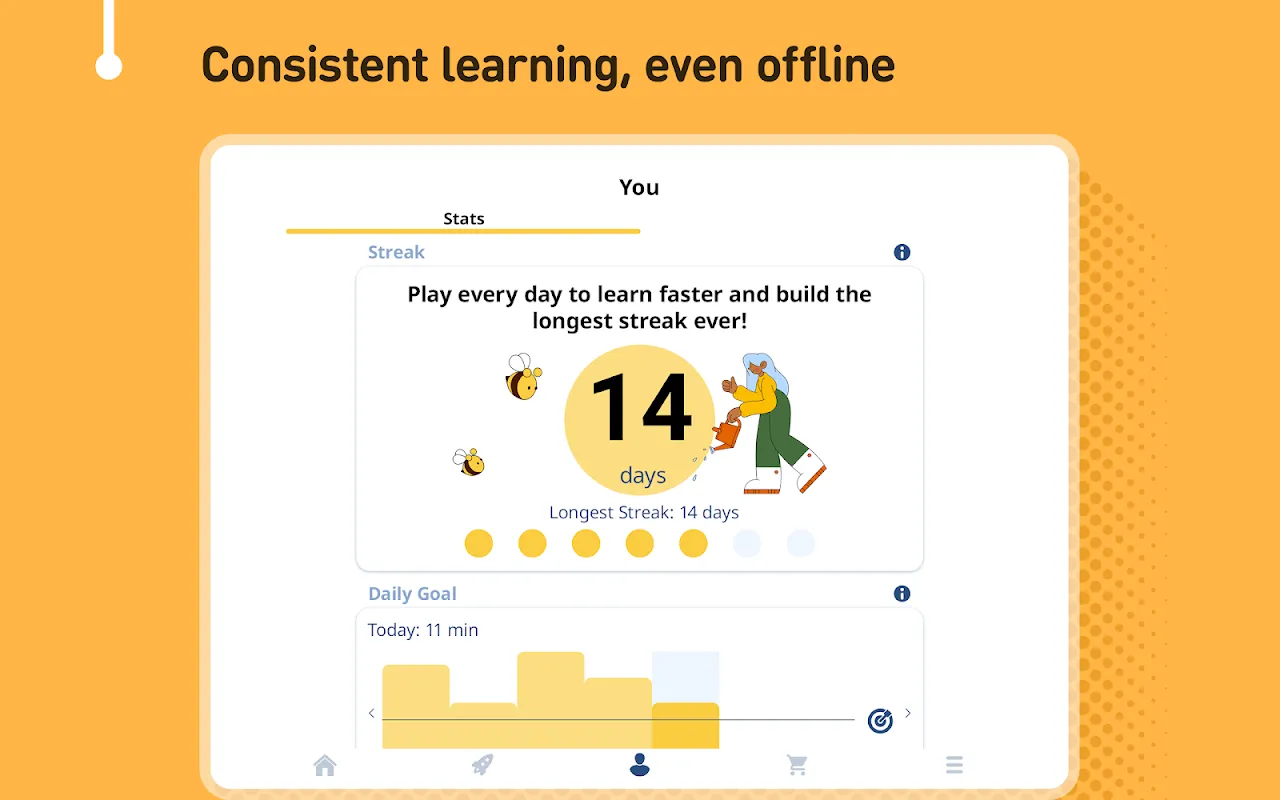 Consistent learning, even offline

You

Stats

Streak

Play every day to learn faster and build the longest streak ever!

14

days

Longest Streak: 14 days

Daily Goal

Today: 11 min